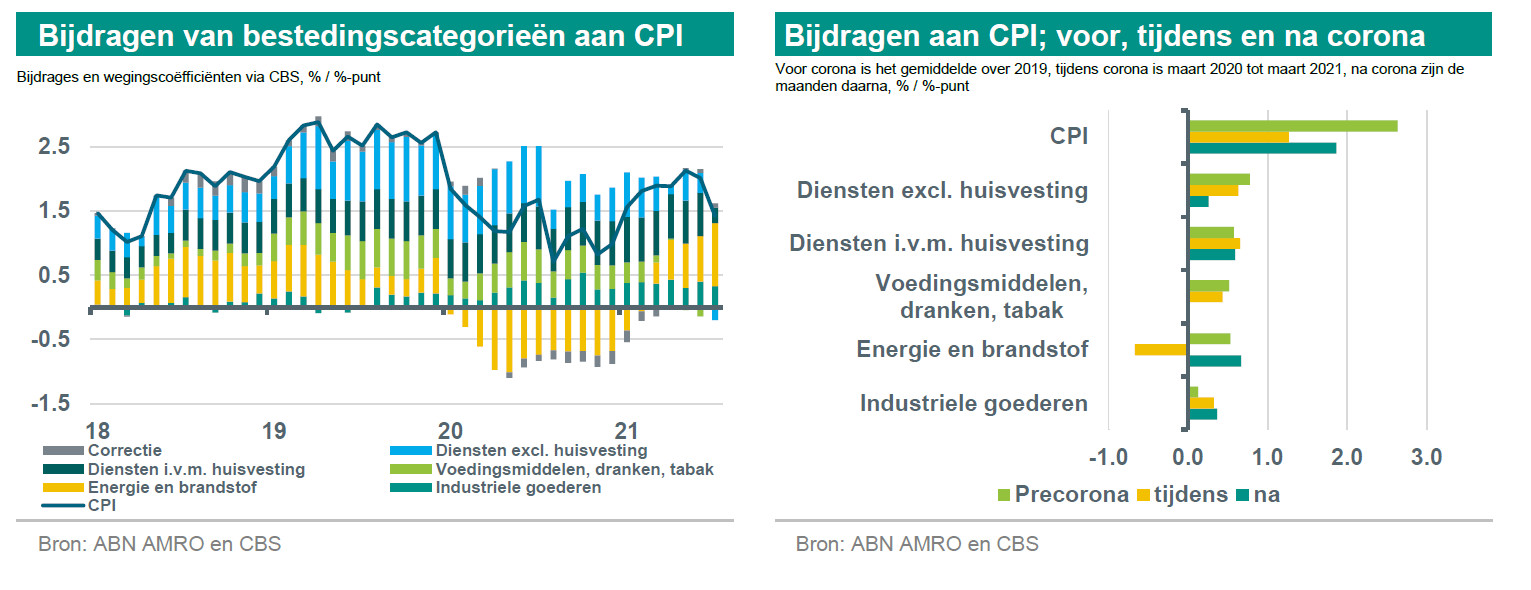 Bijdragen van bestedingscategorieën aan CPI

Bijdrages en wegingscoëfficiënten via CBS, % / %-punt

2.5
1.5
0.5
-0.5
-1.5

18
19
20
21

Correctie
Diensten excl. huisvesting
Diensten i.v.m. huisvesting
Voedingsmiddelen, dranken, tabak
Energie en brandstof
Industriele goederen
CPI

Bron: ABN AMRO en CBS

Bijdragen aan CPI; voor, tijdens en na corona

Voor corona is het gemiddelde over 2019, tijdens corona is maart 2020 tot maart 2021, na corona zijn de maanden daarna, % / %-punt

CPI
Diensten excl. huisvesting
Diensten i.v.m. huisvesting
Voedingsmiddelen, dranken, tabak
Energie en brandstof
Industriele goederen

-1.0
0.0
1.0
2.0
3.0

Precorona
tijdens
na

Bron: ABN AMRO en CBS